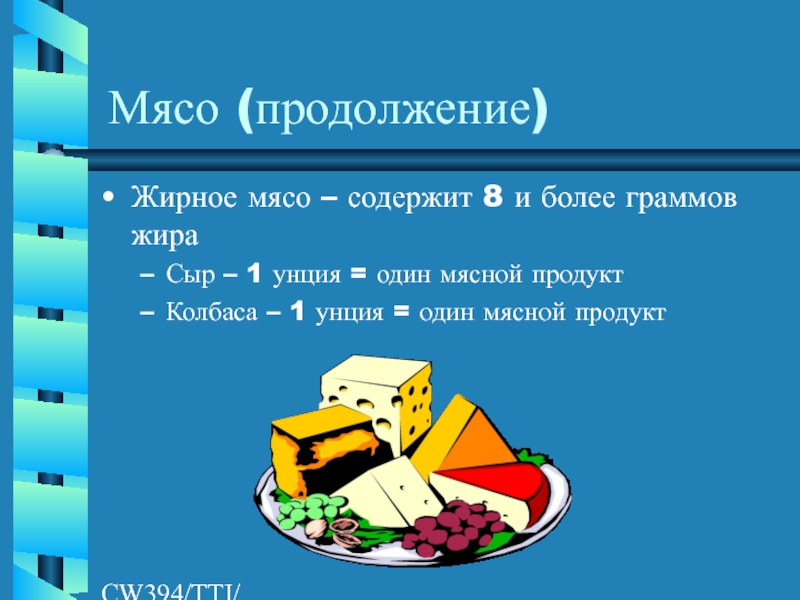 Мясо (продолжение)

• Жирное мясо – содержит 8 и более граммов жира

– Сыр – 1 унция = один мясной продукт

– Колбаса – 1 унция = один мясной продукт

CW394/TTI/